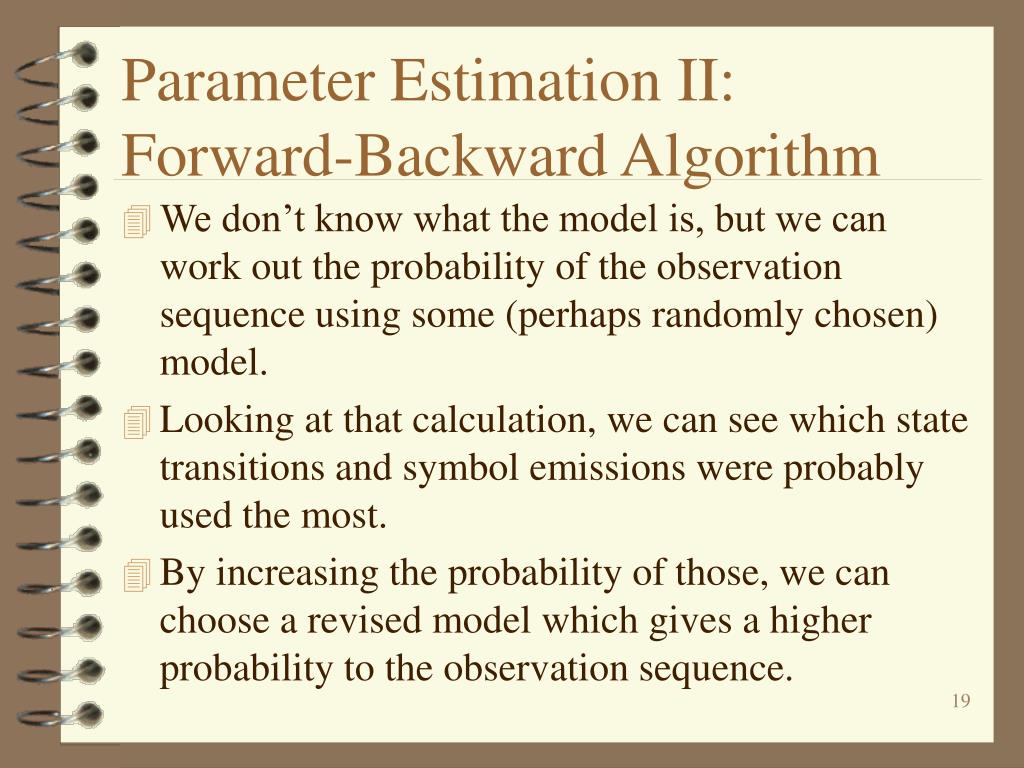 Parameter Estimation II: Forward-Backward Algorithm

We don’t know what the model is, but we can work out the probability of the observation sequence using some (perhaps randomly chosen) model.

Looking at that calculation, we can see which state transitions and symbol emissions were probably used the most.

By increasing the probability of those, we can choose a revised model which gives a higher probability to the observation sequence.

19